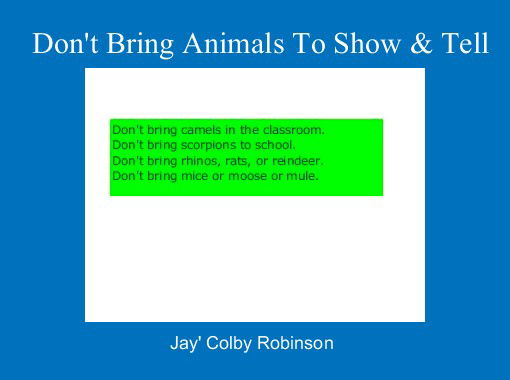 Don't Bring Animals To Show & Tell

Don't bring camels in the classroom.
Don't bring scorpions to school.
Don't bring rhinos, rats, or reindeer.
Don't bring mice or moose or mule.

Jay' Colby Robinson